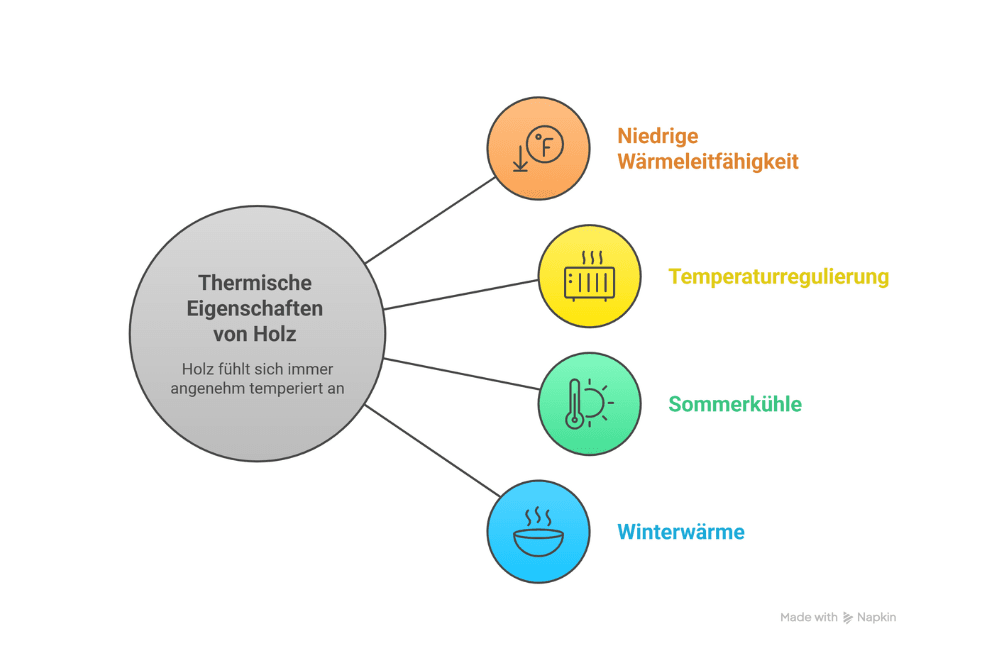 Thermische Eigenschaften von Holz

Holz fühlt sich immer angenehm temperiert an

°F

Niedrige Wärmeleitfähigkeit

Temperaturregulierung

Sommerkühle

Winterwärme

Made with Napkin